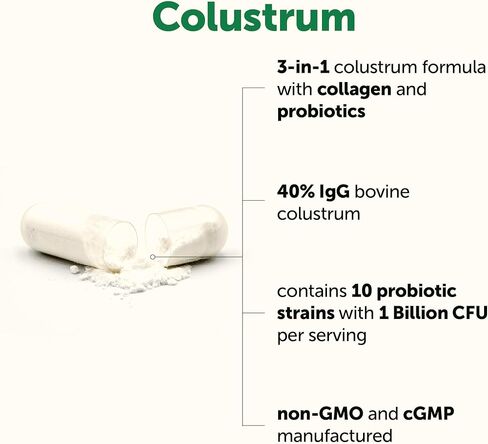 Colustrum

3-in-1 colustrum formula with collagen and probiotics

40% IgG bovine colustrum

contains 10 probiotic strains with 1 Billion CFU per serving

non-GMO and cGMP manufactured